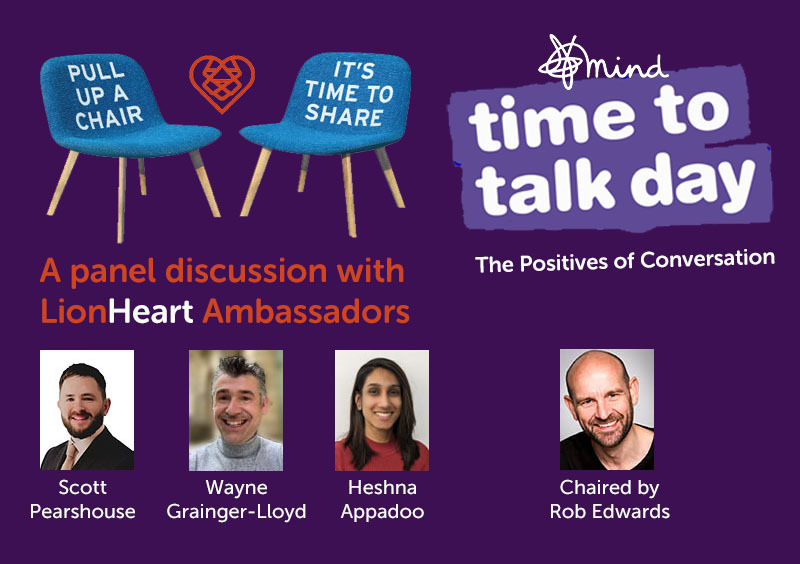 PULL UP A CHAIR

IT'S TIME TO SHARE

mind

time to talk day

The Positives of Conversation

A panel discussion with LionHeart Ambassadors

Scott Pearshouse

Wayne Grainger-Lloyd

Heshna Appadoo

Chaired by Rob Edwards